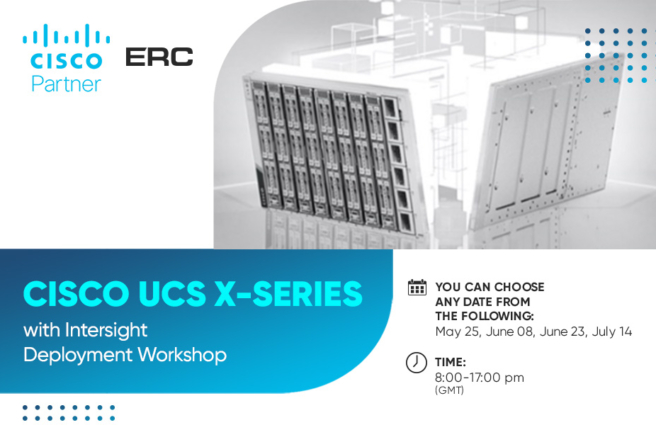 CISCO
Partner

ERC

CISCO UCS X-SERIES
with Intersight
Deployment Workshop

YOU CAN CHOOSE ANY DATE FROM THE FOLLOWING:
May 25, June 08, June 23, July 14

TIME:
8:00-17:00 pm
(GMT)